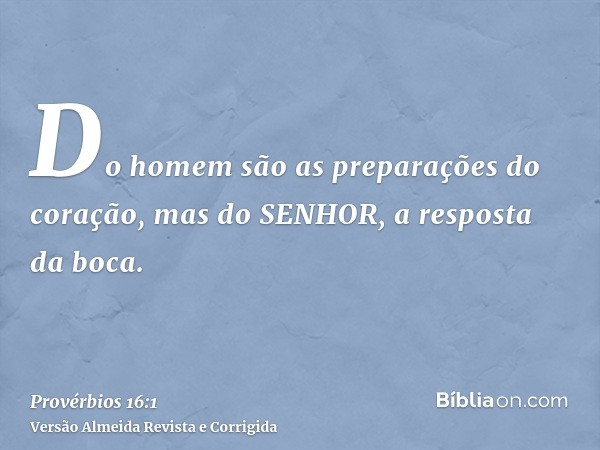 Do homem são as preparações do coração, mas do SENHOR, a resposta da boca.

Provérbios 16:1
Versão Almeida Revista e Corrigida

Bíbliaon.com